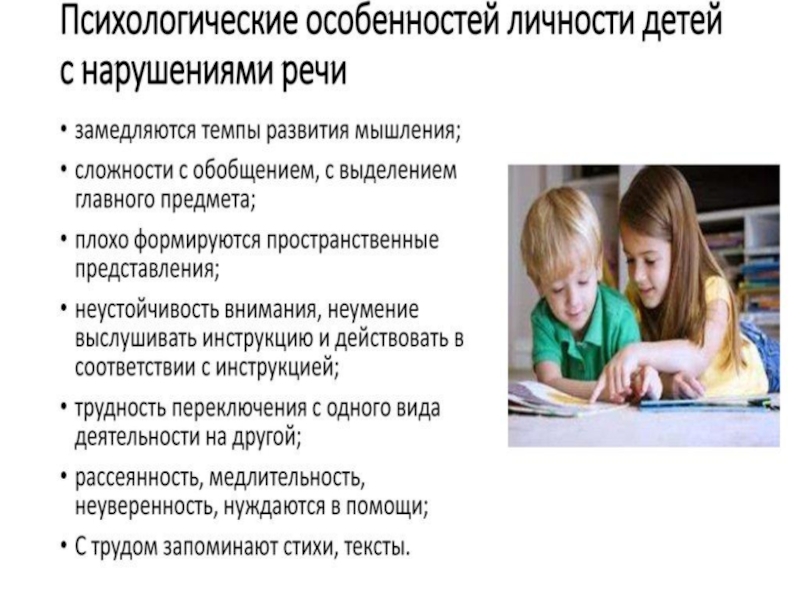 Психологические особенностей личности детей с нарушениями речи

• замедляются темпы развития мышления;
• сложности с обобщением, с выделением главного предмета;
• плохо формируются пространственные представления;
• неустойчивость внимания, неумение выслушивать инструкцию и действовать в соответствии с инструкцией;
• трудность переключения с одного вида деятельности на другой;
• рассеянность, медлительность, неуверенность, нуждаются в помощи;
• С трудом запоминают стихи, тексты.